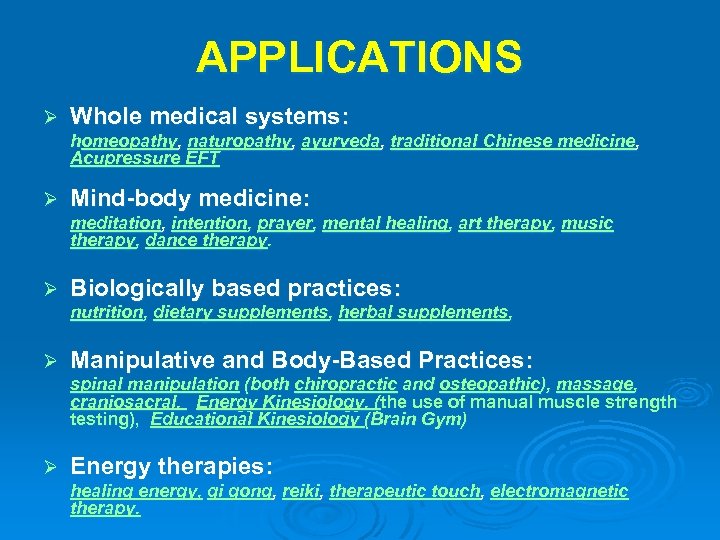 APPLICATIONS

➢ Whole medical systems:
homeopathy, naturopathy, ayurveda, traditional Chinese medicine, Acupressure EFT

➢ Mind-body medicine:
meditation, intention, prayer, mental healing, art therapy, music therapy, dance therapy.

➢ Biologically based practices:
nutrition, dietary supplements, herbal supplements,

➢ Manipulative and Body-Based Practices:
spinal manipulation (both chiropractic and osteopathic), massage, craniosacral, Energy Kinesiology, (the use of manual muscle strength testing), Educational Kinesiology (Brain Gym)

➢ Energy therapies:
healing energy, qi gong, reiki, therapeutic touch, electromagnetic therapy.